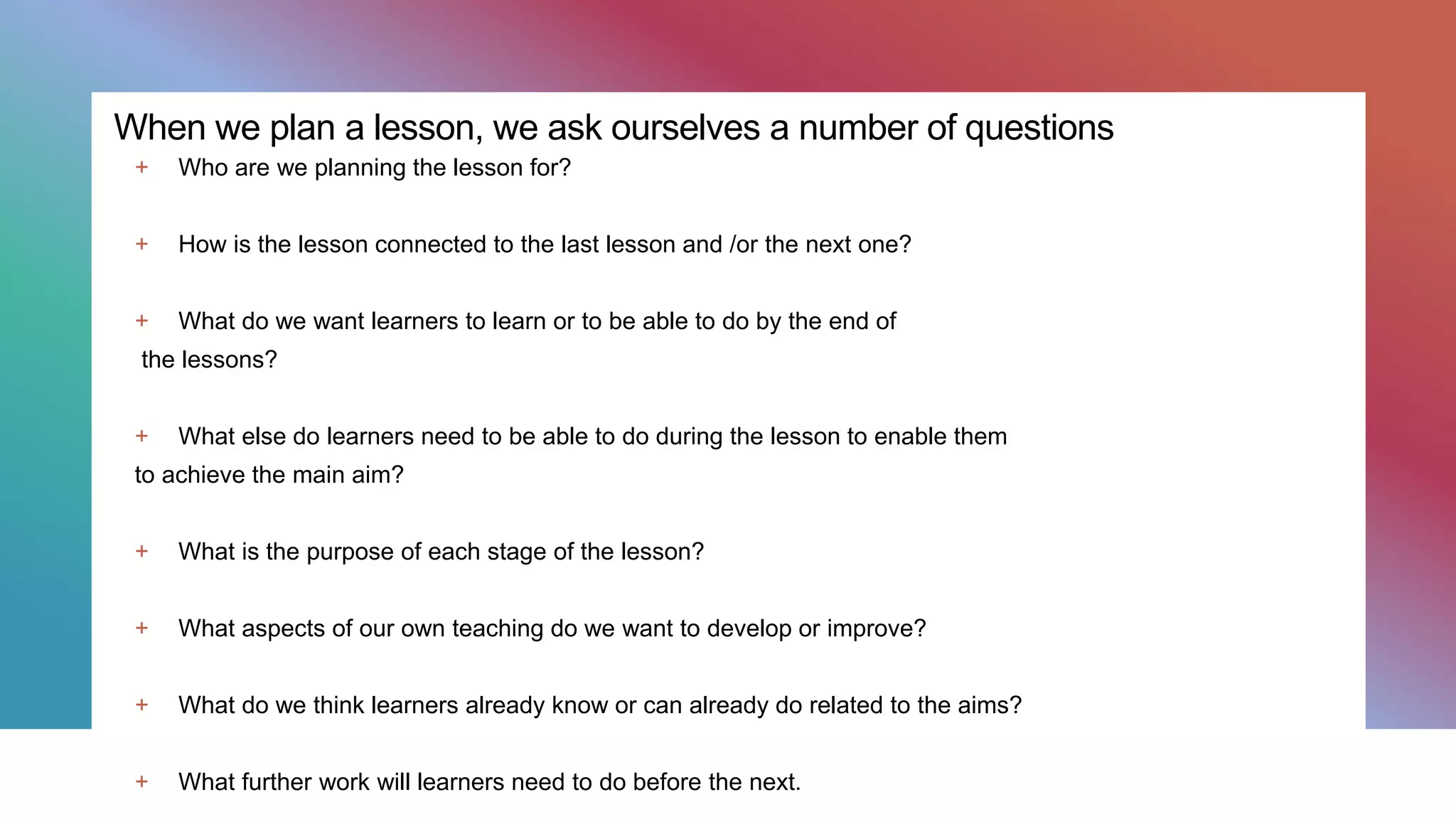 When we plan a lesson, we ask ourselves a number of questions

+ Who are we planning the lesson for?

+ How is the lesson connected to the last lesson and /or the next one?

+ What do we want learners to learn or to be able to do by the end of the lessons?

+ What else do learners need to be able to do during the lesson to enable them to achieve the main aim?

+ What is the purpose of each stage of the lesson?

+ What aspects of our own teaching do we want to develop or improve?

+ What do we think learners already know or can already do related to the aims?

+ What further work will learners need to do before the next.